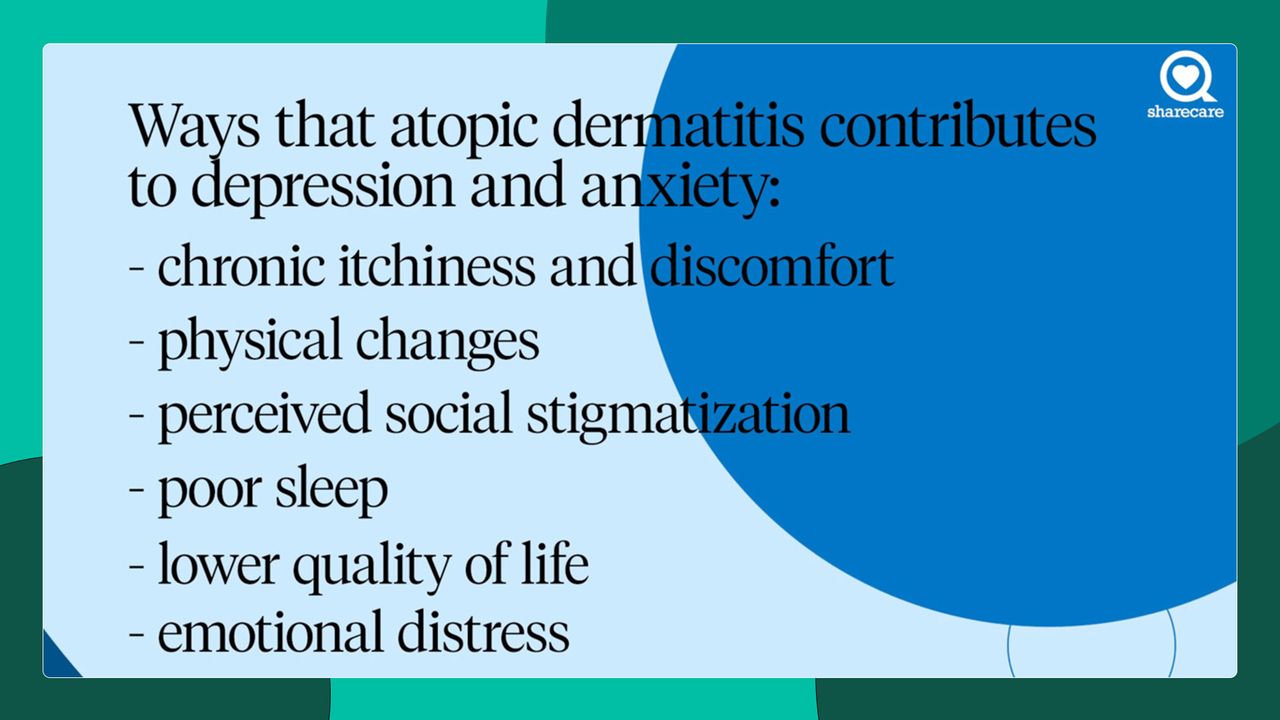 sharecare

Ways that atopic dermatitis contributes to depression and anxiety:

- chronic itchiness and discomfort
- physical changes
- perceived social stigmatization
- poor sleep
- lower quality of life
- emotional distress